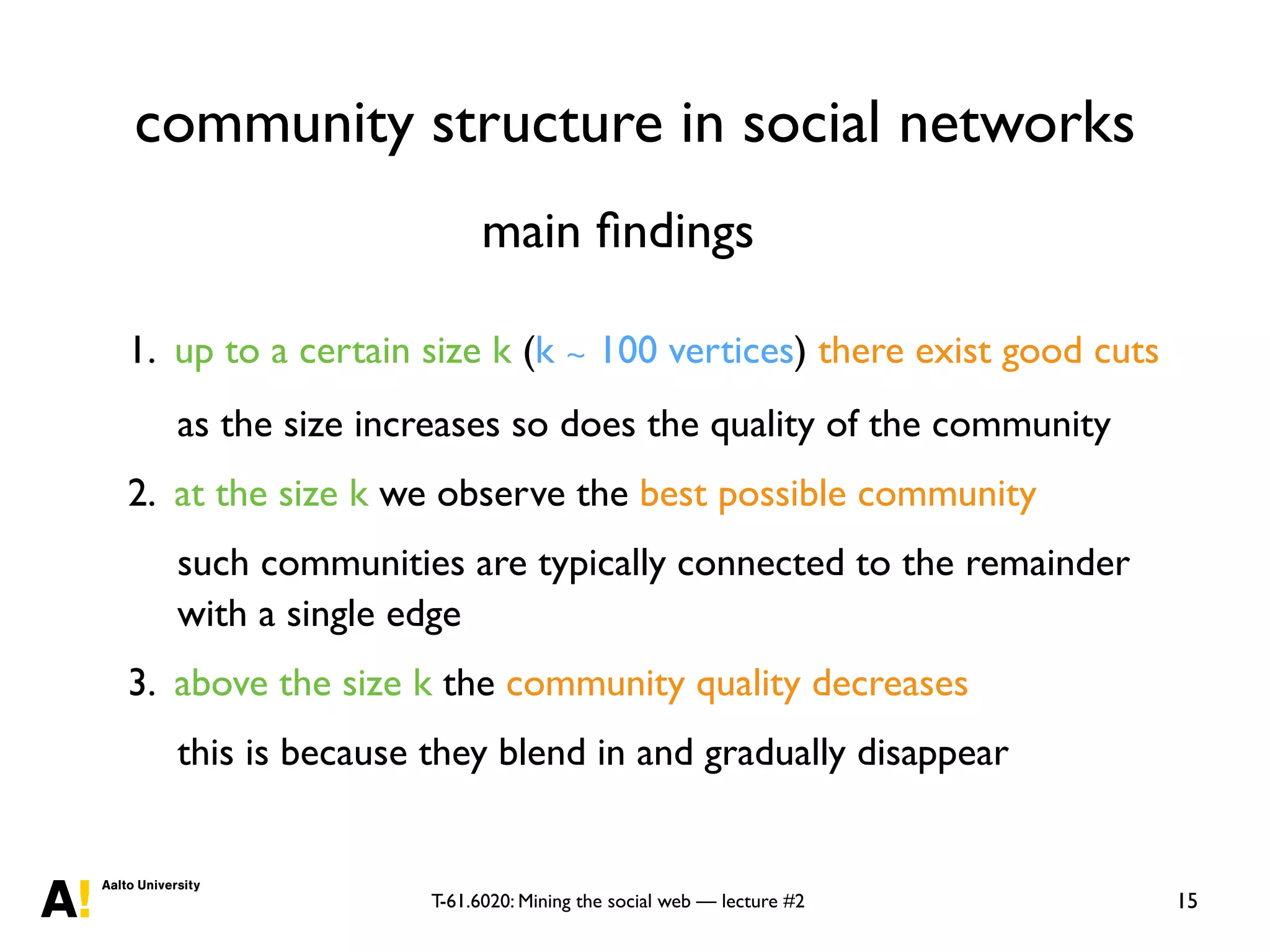 community structure in social networks

main findings

1. up to a certain size k (k ~ 100 vertices) there exist good cuts

as the size increases so does the quality of the community

2. at the size k we observe the best possible community

such communities are typically connected to the remainder with a single edge

3. above the size k the community quality decreases

this is because they blend in and gradually disappear

A! Aalto University

T-61.6020: Mining the social web — lecture #2

15